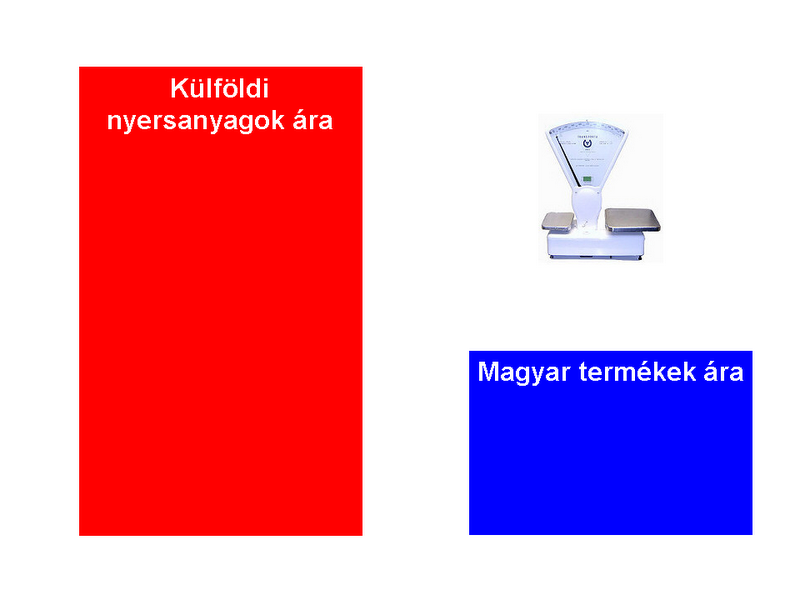 Külföldi nyersanyagok ára

Magyar termékek ára